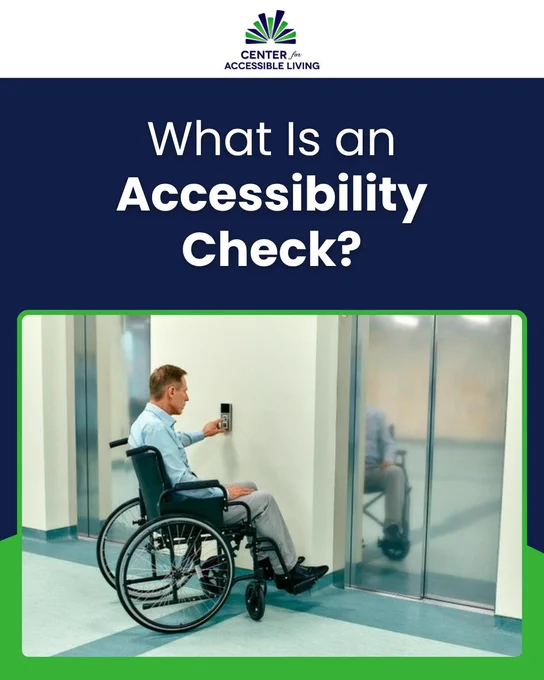 CENTER for ACCESSIBLE LIVING

What Is an Accessibility Check?